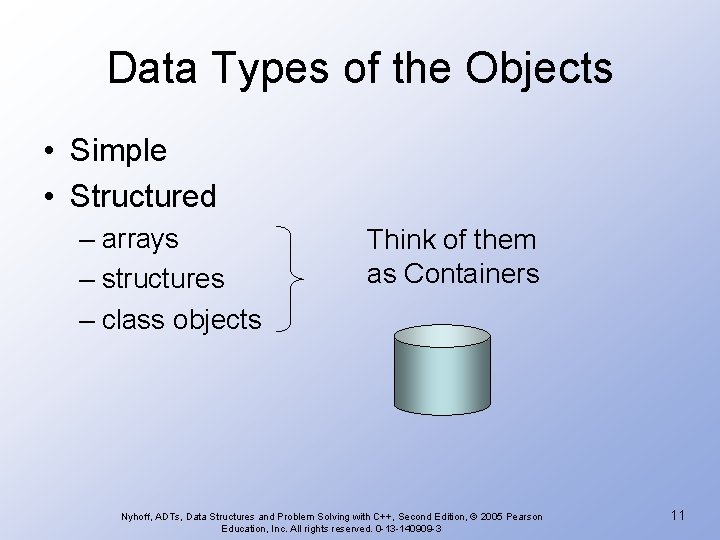 Data Types of the Objects

• Simple
• Structured
– arrays
– structures
– class objects

Think of them as Containers

Nyhoff, ADTs, Data Structures and Problem Solving with C++, Second Edition, © 2005 Pearson Education, Inc. All rights reserved. 0-13-140909-3

11